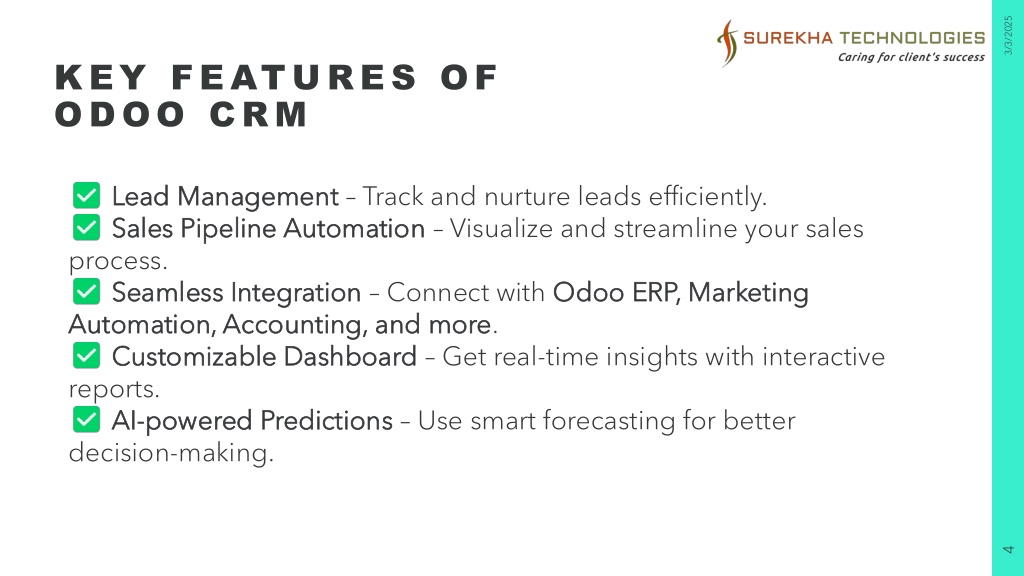 SUREKHA TECHNOLOGIES
Caring for client's success

3/3/2025

KEY FEATURES OF ODOO CRM

✅ Lead Management – Track and nurture leads efficiently.
✅ Sales Pipeline Automation – Visualize and streamline your sales process.
✅ Seamless Integration – Connect with Odoo ERP, Marketing Automation, Accounting, and more.
✅ Customizable Dashboard – Get real-time insights with interactive reports.
✅ AI-powered Predictions – Use smart forecasting for better decision-making.

4